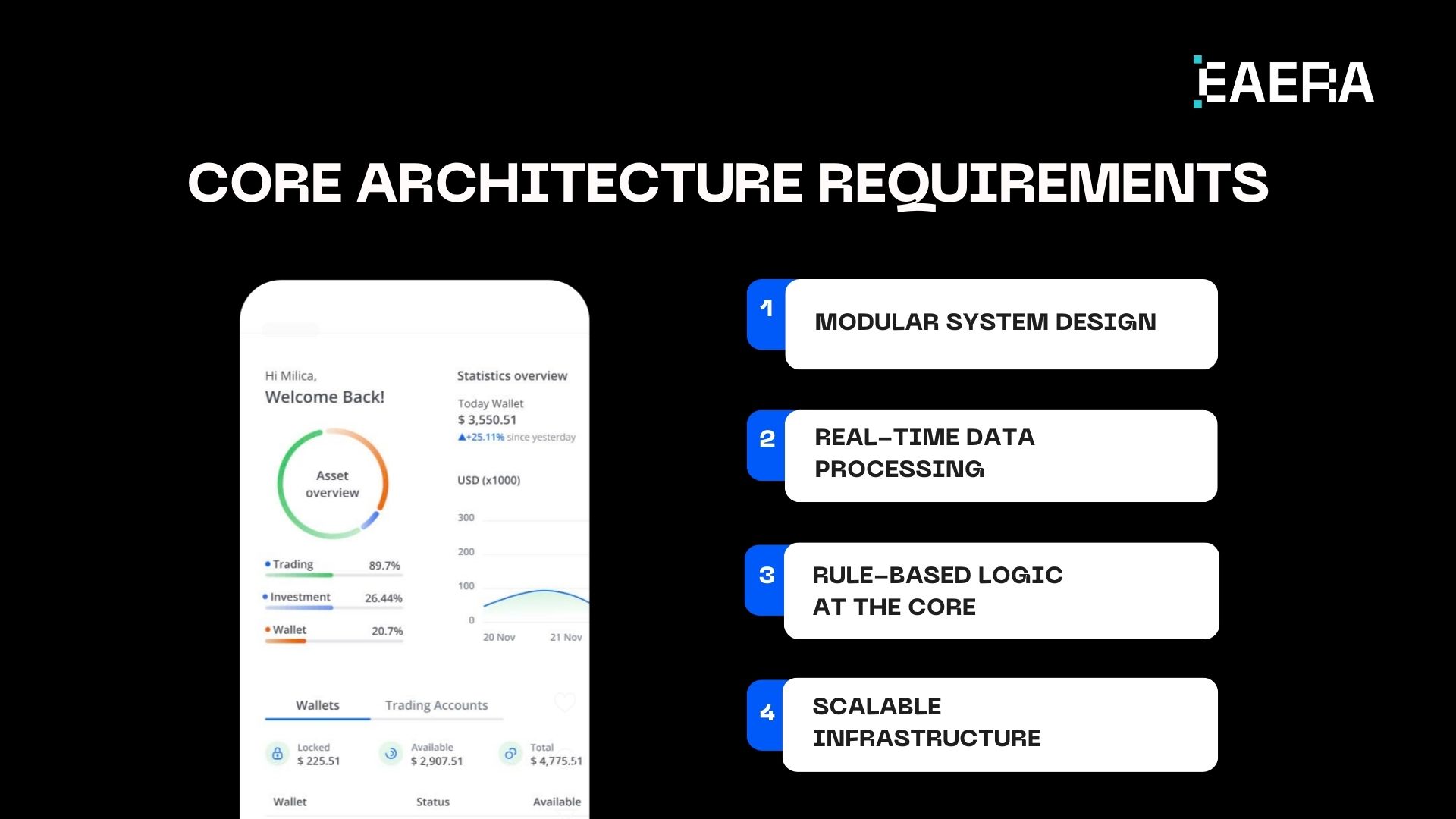 EAERA

CORE ARCHITECTURE REQUIREMENTS

Hi Milica,
Welcome Back!

Asset overview

Trading 89.7%
Investment 26.44%
Wallet 20.7%

Statistics overview
Today Wallet
$ 3,550.51
▲+25.11% since yesterday

USD (x1000)
300
200
100
0
20 Nov
21 Nov

Wallets
Trading Accounts

Locked
$ 225.51
Available
$ 2,907.51
Total
$ 4,775.51

Wallet
Status
Available

1 MODULAR SYSTEM DESIGN

2 REAL-TIME DATA PROCESSING

3 RULE-BASED LOGIC AT THE CORE

4 SCALABLE INFRASTRUCTURE